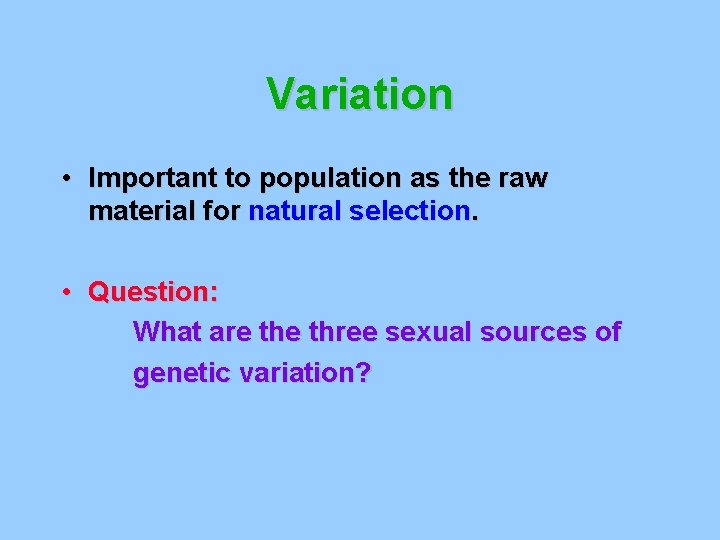 Variation

• Important to population as the raw material for natural selection.

• Question:
What are the three sexual sources of genetic variation?